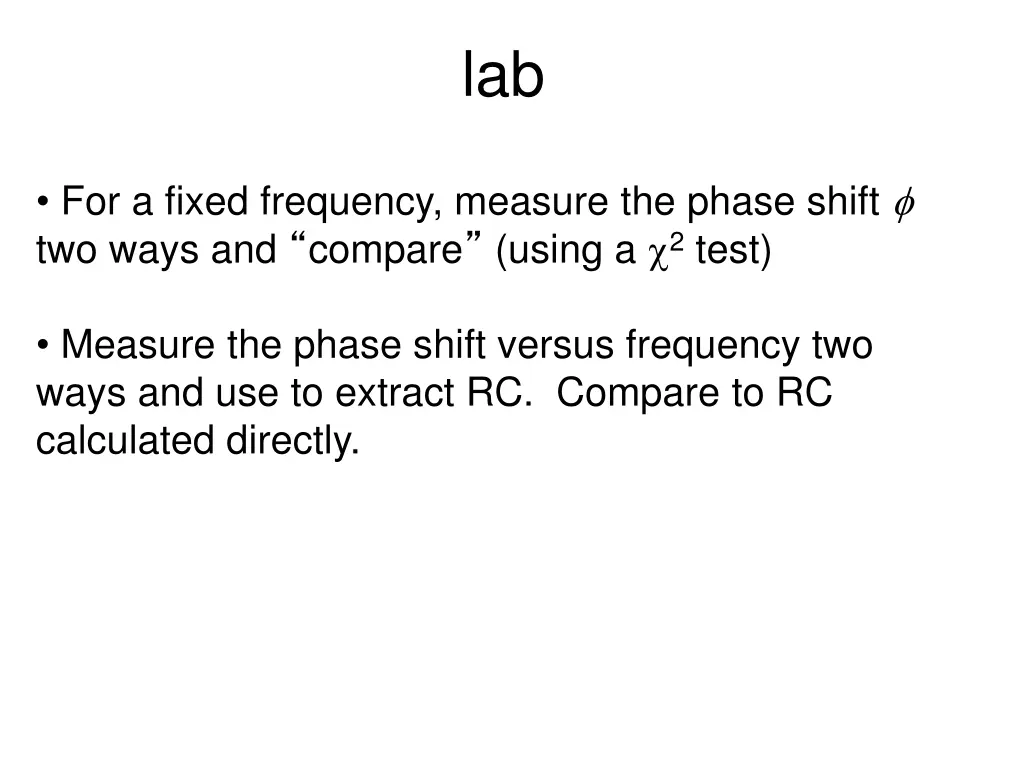 lab

• For a fixed frequency, measure the phase shift $\phi$ two ways and “compare” (using a $\chi^2$ test)

• Measure the phase shift versus frequency two ways and use to extract RC.  Compare to RC calculated directly.